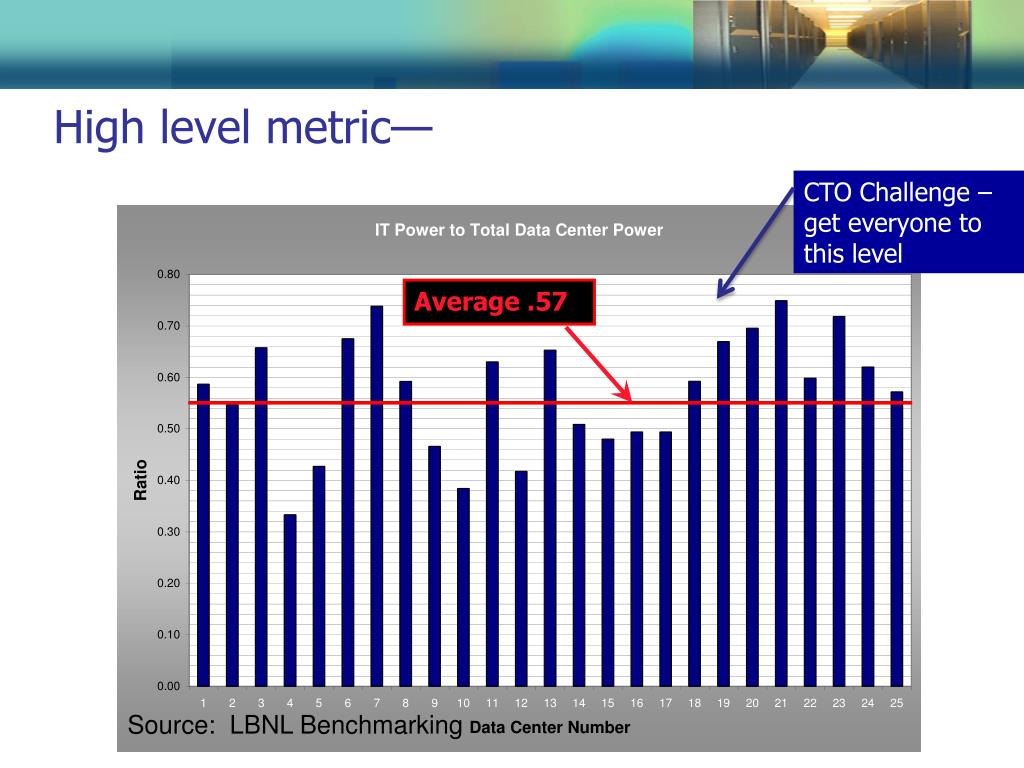 High level metric—

CTO Challenge – get everyone to this level

IT Power to Total Data Center Power

Average .57

Ratio

0.80
0.70
0.60
0.50
0.40
0.30
0.20
0.10
0.00

1 2 3 4 5 6 7 8 9 10 11 12 13 14 15 16 17 18 19 20 21 22 23 24 25

Source: LBNL Benchmarking Data Center Number